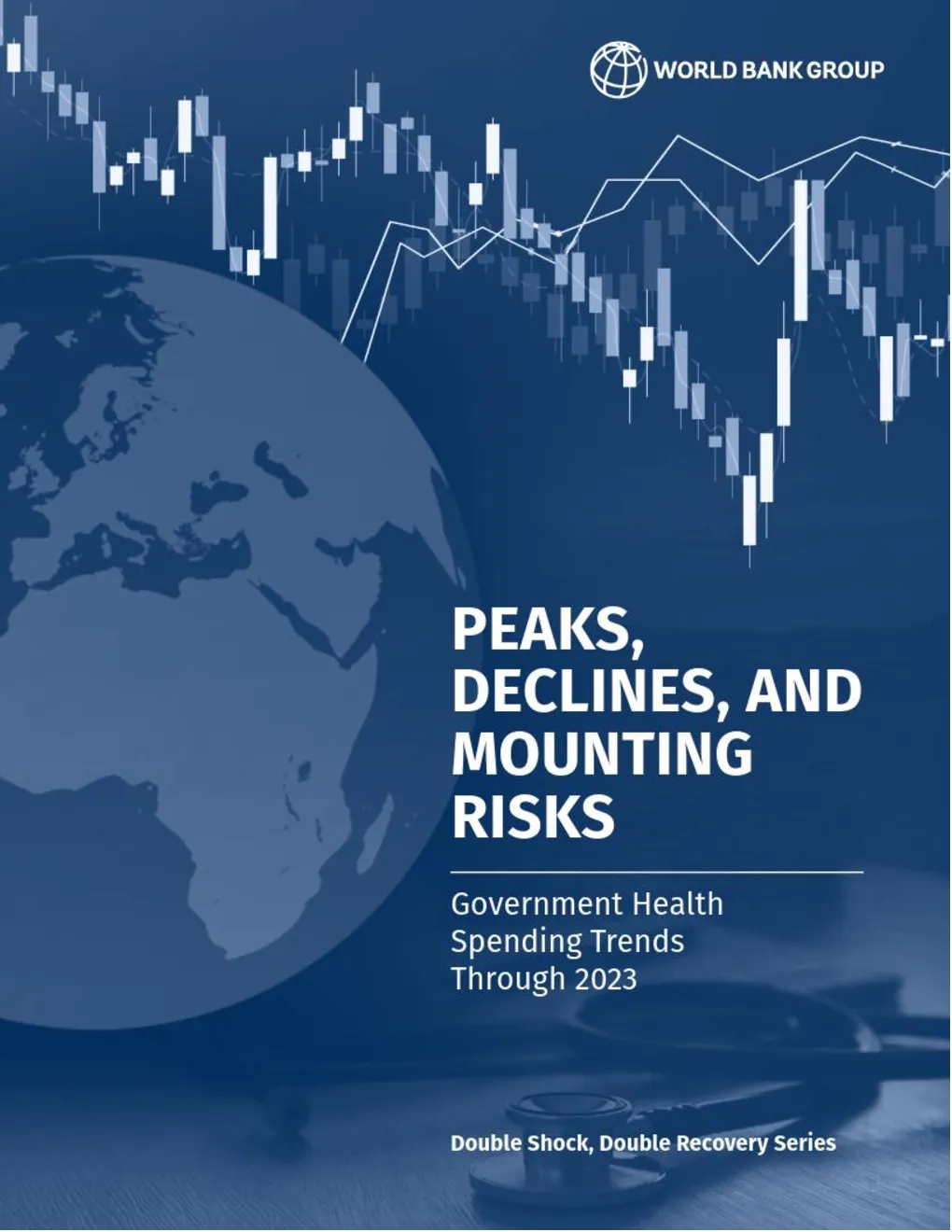 WORLD BANK GROUP

PEAKS, DECLINES, AND MOUNTING RISKS

Government Health Spending Trends Through 2023

Double Shock, Double Recovery Series